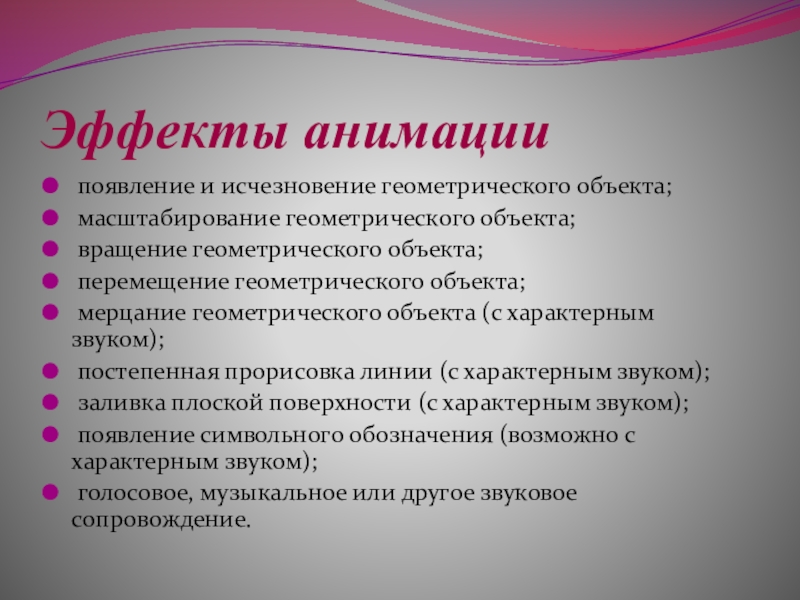 Эффекты анимации

- появление и исчезновение геометрического объекта;
- масштабирование геометрического объекта;
- вращение геометрического объекта;
- перемещение геометрического объекта;
- мерцание геометрического объекта (с характерным звуком);
- постепенная прорисовка линии (с характерным звуком);
- заливка плоской поверхности (с характерным звуком);
- появление символьного обозначения (возможно с характерным звуком);
- голосовое, музыкальное или другое звуковое сопровождение.